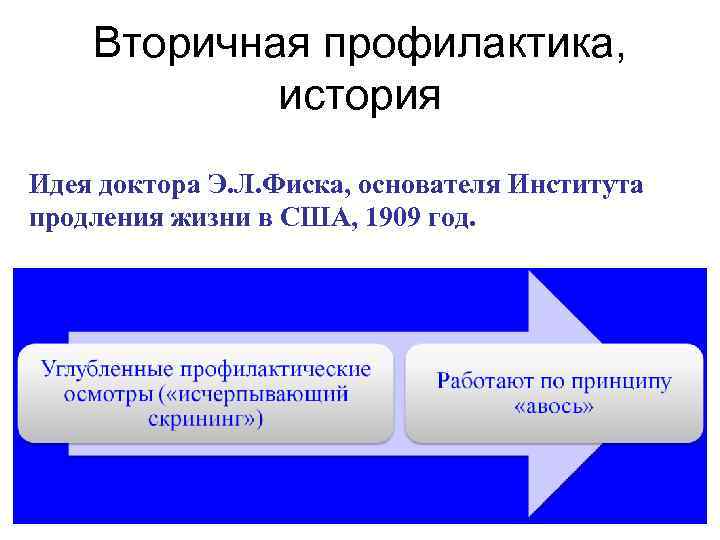 Вторичная профилактика, история

Идея доктора Э.Л.Фиска, основателя Института продления жизни в США, 1909 год.

Углубленные профилактические осмотры («исчерпывающий скрининг»)

Работают по принципу «авось»